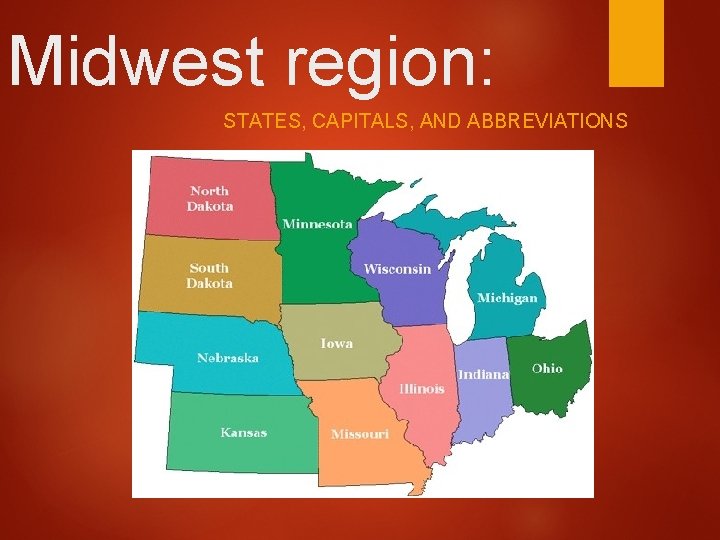 Midwest region:

STATES, CAPITALS, AND ABBREVIATIONS

North Dakota

Minnesota

South Dakota

Wisconsin

Michigan

Nebraska

Iowa

Illinois

Indiana

Ohio

Kansas

Missouri